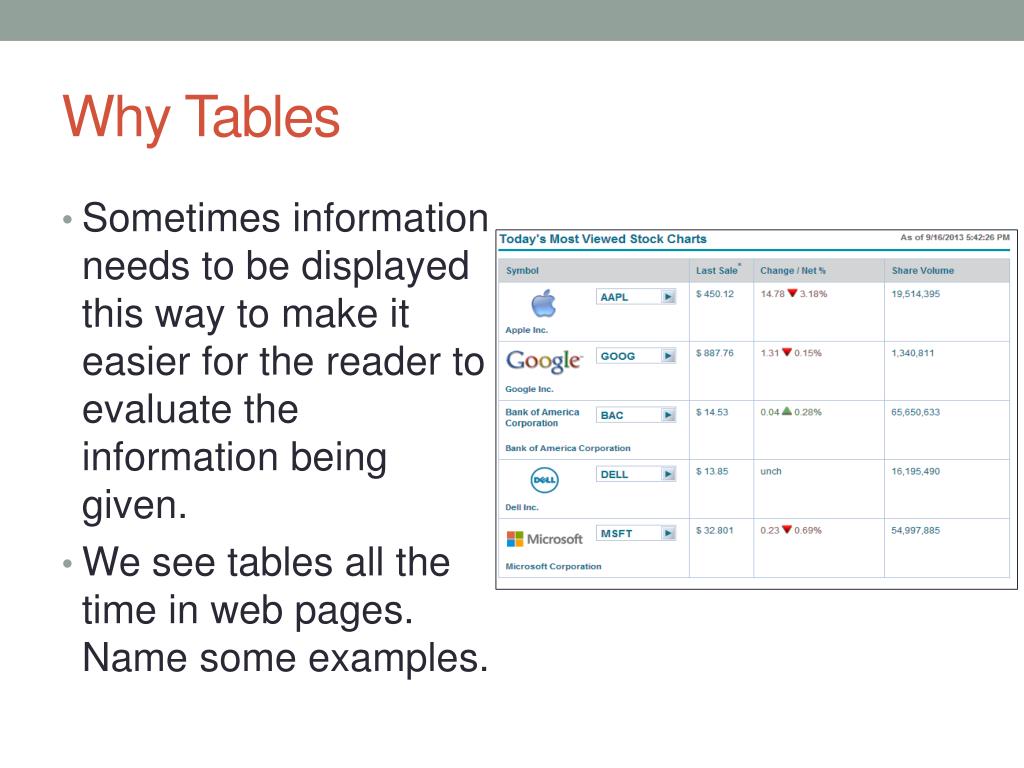 Why Tables

• Sometimes information needs to be displayed this way to make it easier for the reader to evaluate the information being given.
• We see tables all the time in web pages. Name some examples.

Today's Most Viewed Stock Charts
As of 9/16/2013 5:42:26 PM

| Symbol | Last Sale* | Change / Net % | Share Volume |
|---|---|---|---|
| AAPL Apple Inc. | $ 450.12 | 14.78 ▼ 3.18% | 19,514,395 |
| Google GOOG Google Inc. | $ 887.76 | 1.31 ▼ 0.15% | 1,340,811 |
| Bank of America Corporation BAC Bank of America Corporation | $ 14.53 | 0.04 ▲ 0.28% | 65,650,633 |
| DELL DELL Dell Inc. | $ 13.85 | unch | 16,195,490 |
| Microsoft MSFT Microsoft Corporation | $ 32.801 | 0.23 ▼ 0.69% | 54,997,885 |